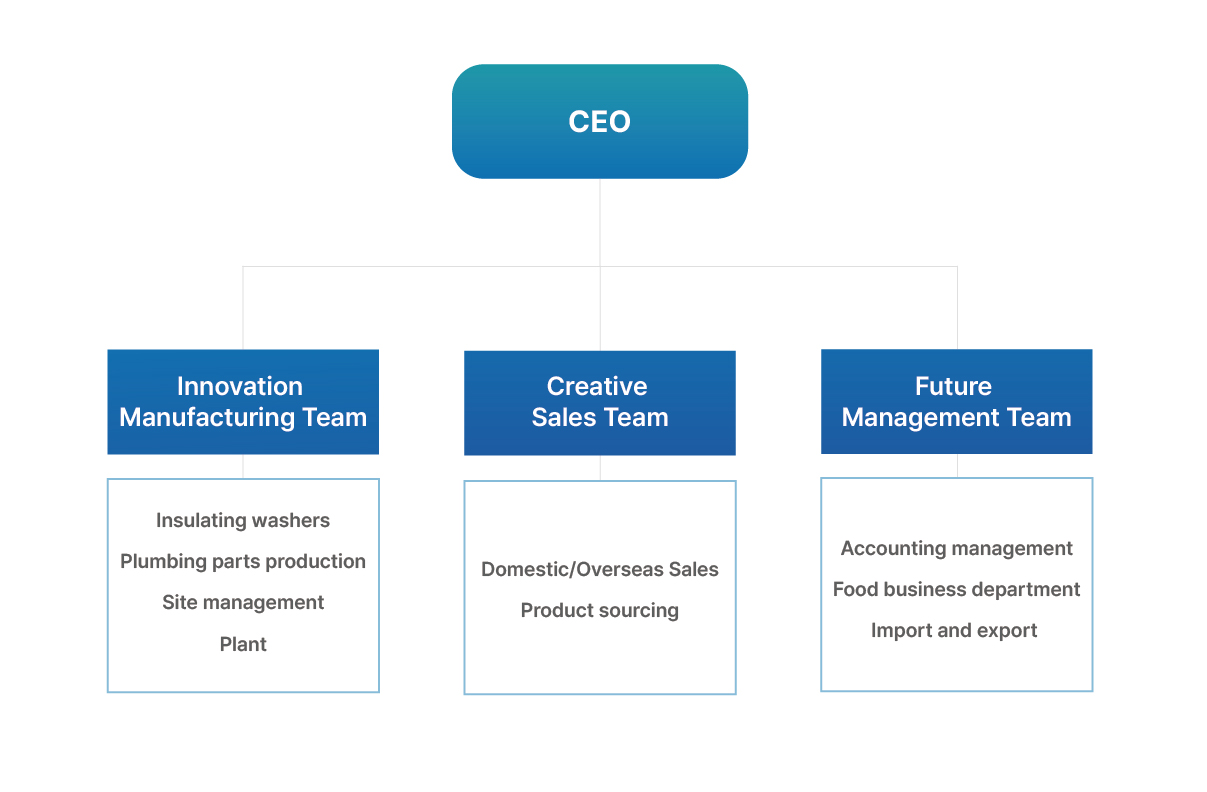 CEO

Innovation Manufacturing Team

Insulating washers
Plumbing parts production
Site management
Plant

Creative Sales Team

Domestic/Overseas Sales
Product sourcing

Future Management Team

Accounting management
Food business department
Import and export